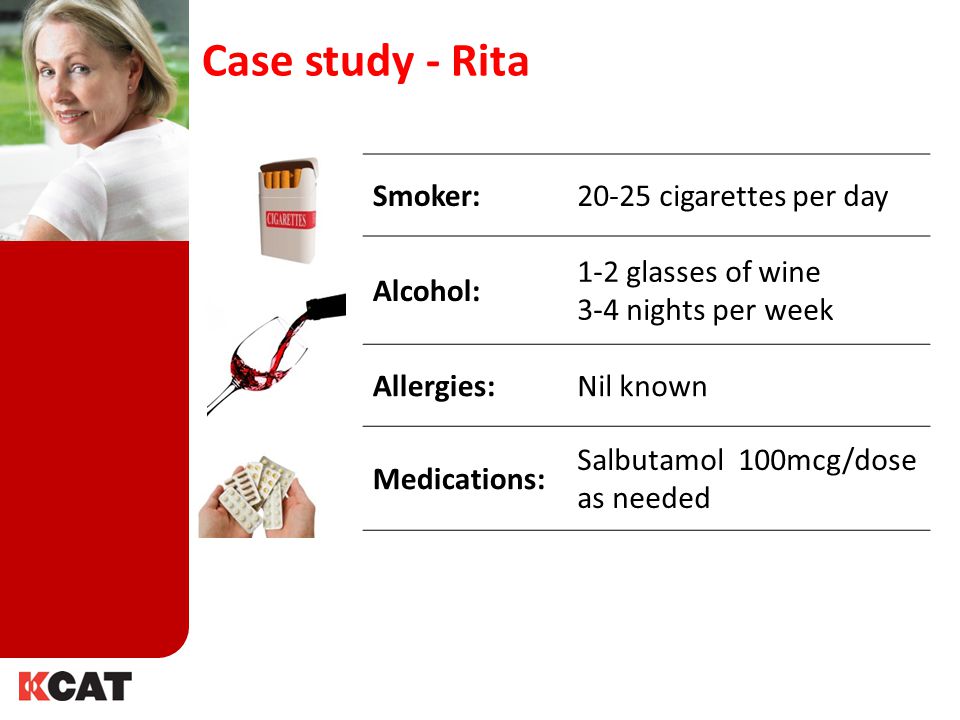 Case study - Rita

CIGARETTES

| Smoker: | 20-25 cigarettes per day |
|---|---|
| Alcohol: | 1-2 glasses of wine 3-4 nights per week |
| Allergies: | Nil known |
| Medications: | Salbutamol 100mcg/dose as needed |

KCAT